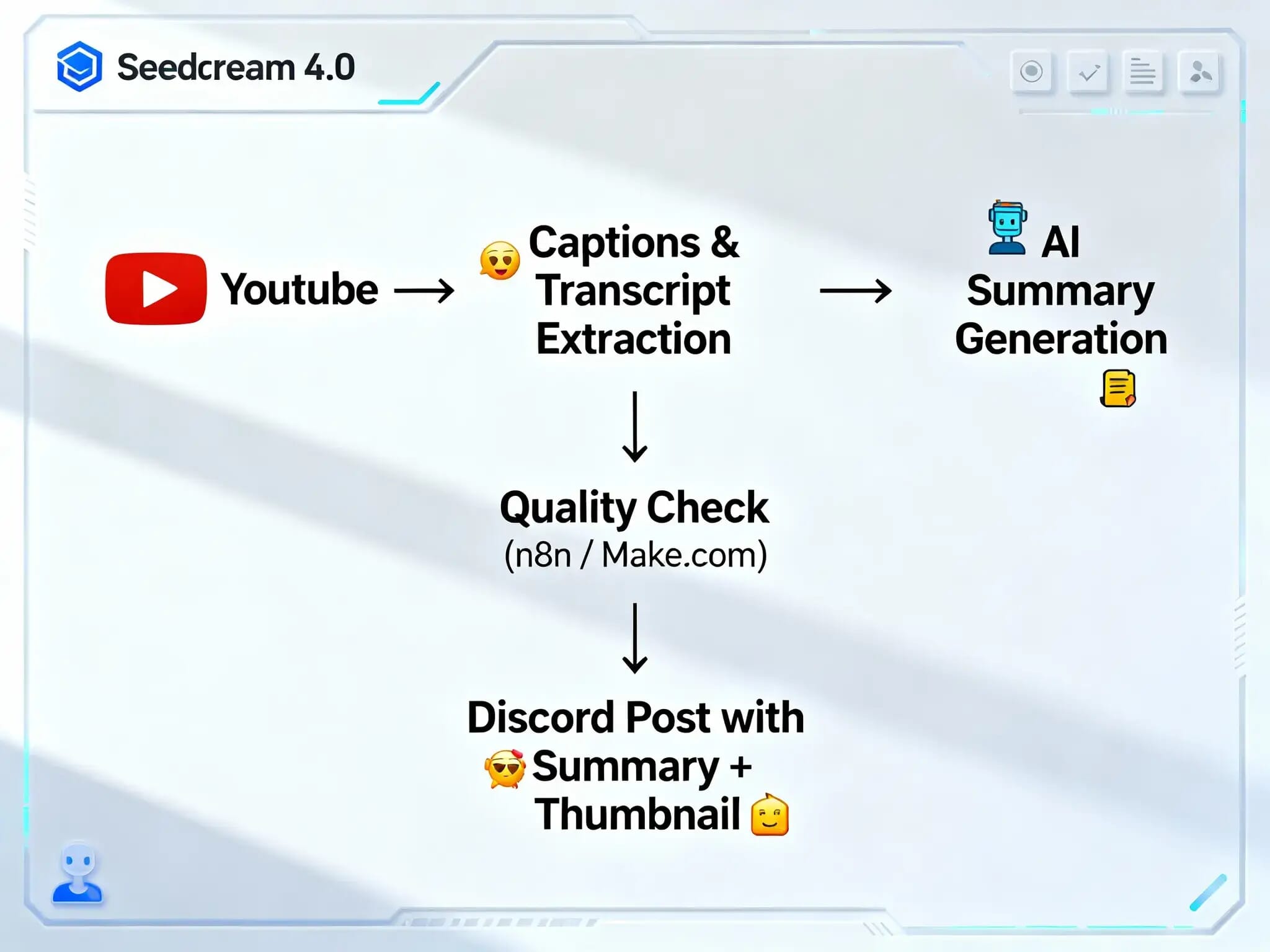 Seedcream 4.0

Youtube → Captions & Transcript Extraction → AI Summary Generation

↓

Quality Check
(n8n / Make.com)

↓

Discord Post with Summary + Thumbnail